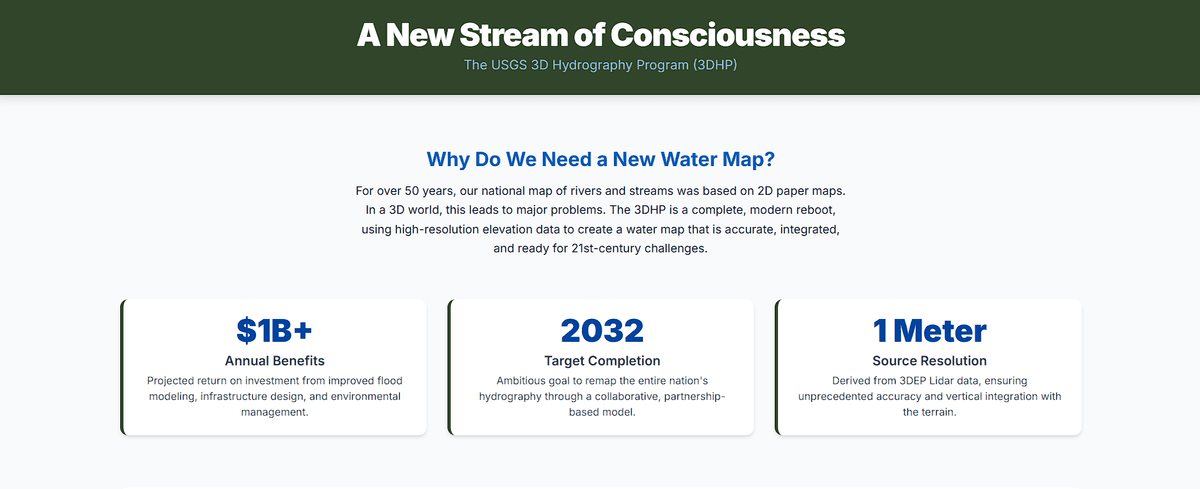 A New Stream of Consciousness

The USGS 3D Hydrography Program (3DHP)

Why Do We Need a New Water Map?

For over 50 years, our national map of rivers and streams was based on 2D paper maps. In a 3D world, this leads to major problems. The 3DHP is a complete, modern reboot, using high-resolution elevation data to create a water map that is accurate, integrated, and ready for 21st-century challenges.

$1B+

Annual Benefits

Projected return on investment from improved flood modeling, infrastructure design, and environmental management.

2032

Target Completion

Ambitious goal to remap the entire nation's hydrography through a collaborative, partnership-based model.

1 Meter

Source Resolution

Derived from 3DEP Lidar data, ensuring unprecedented accuracy and vertical integration with the terrain.